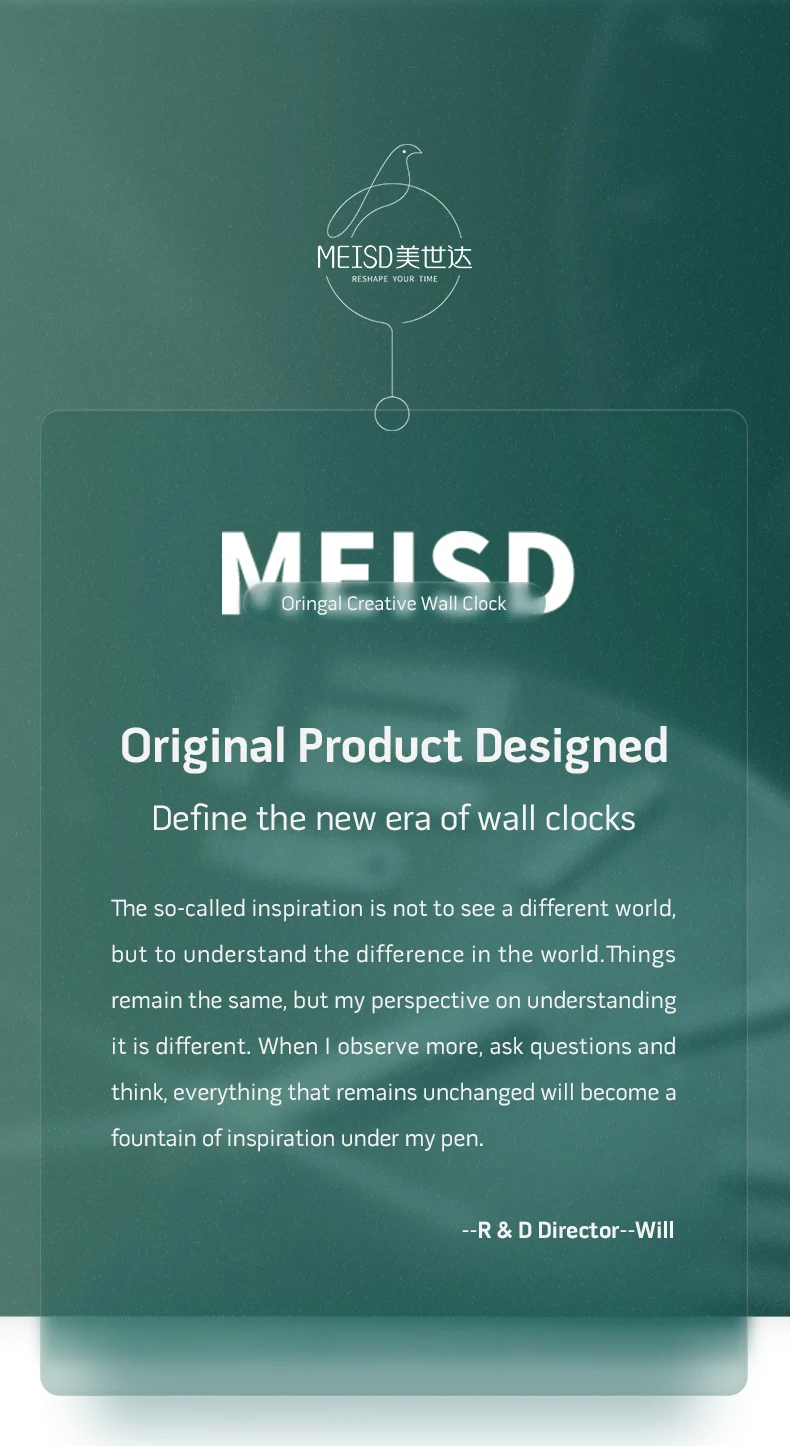 MEISD美世达
RESHAPE YOUR TIME

MEISD
Oringal Creative Wall Clock

Original Product Designed

Define the new era of wall clocks

The so-called inspiration is not to see a different world, but to understand the difference in the world.Things remain the same, but my perspective on understanding it is different. When I observe more, ask questions and think, everything that remains unchanged will become a fountain of inspiration under my pen.

--R & D Director--Will